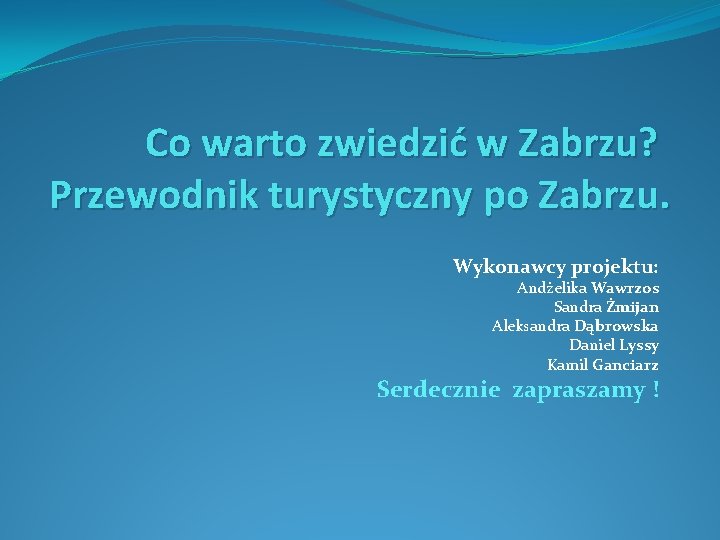 Co warto zwiedzić w Zabrzu? Przewodnik turystyczny po Zabrzu.

Wykonawcy projektu:
Andżelika Wawrzos
Sandra Żmijan
Aleksandra Dąbrowska
Daniel Lyssy
Kamil Ganciarz

Serdecznie zapraszamy !